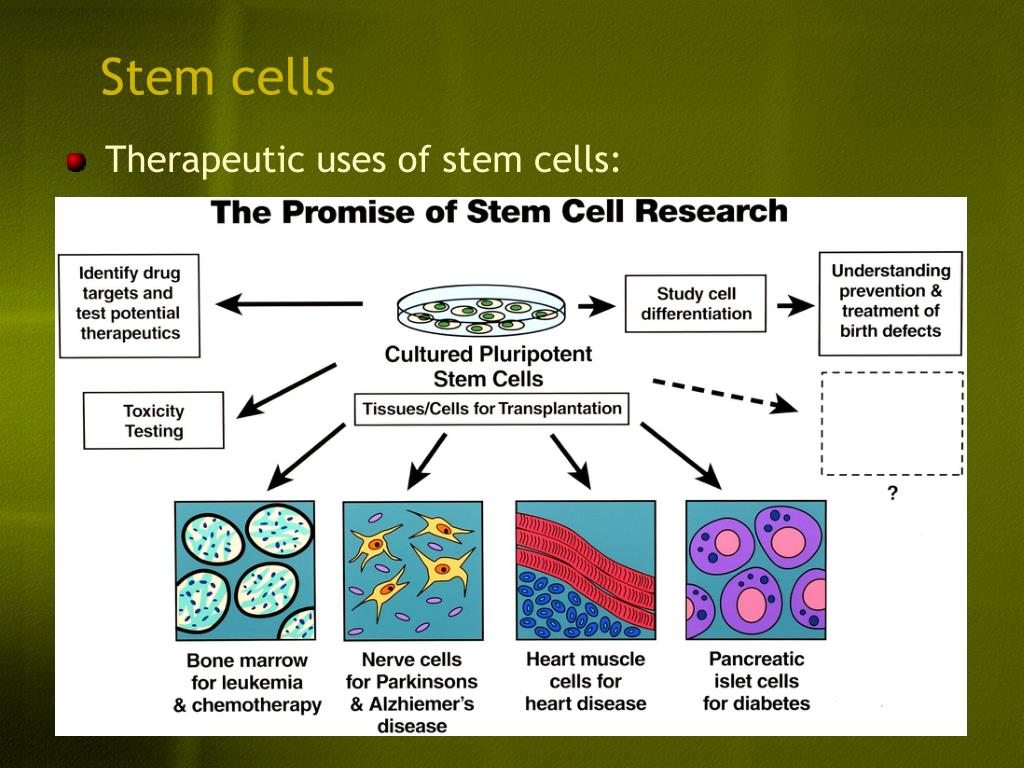 Stem cells

Therapeutic uses of stem cells:

The Promise of Stem Cell Research

Identify drug targets and test potential therapeutics

Cultured Pluripotent Stem Cells

Study cell differentiation

Understanding prevention & treatment of birth defects

Toxicity Testing

Tissues/Cells for Transplantation

?

Bone marrow for leukemia & chemotherapy

Nerve cells for Parkinsons & Alzhiemer's disease

Heart muscle cells for heart disease

Pancreatic islet cells for diabetes